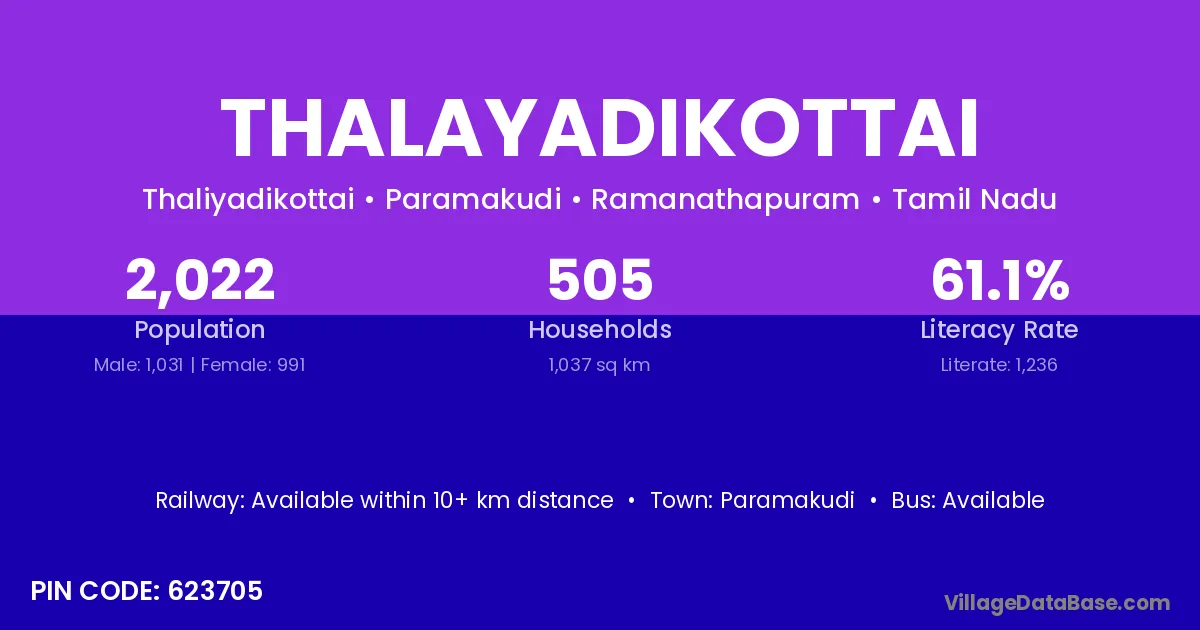 THALAYADIKOTTAI

Thaliyadikottai • Paramakudi • Ramanathapuram • Tamil Nadu

2,022
Population
Male: 1,031 | Female: 991

505
Households
1,037 sq km

61.1%
Literacy Rate
Literate: 1,236

Railway: Available within 10+ km distance • Town: Paramakudi • Bus: Available

PIN CODE: 623705

VillageDataBase.com